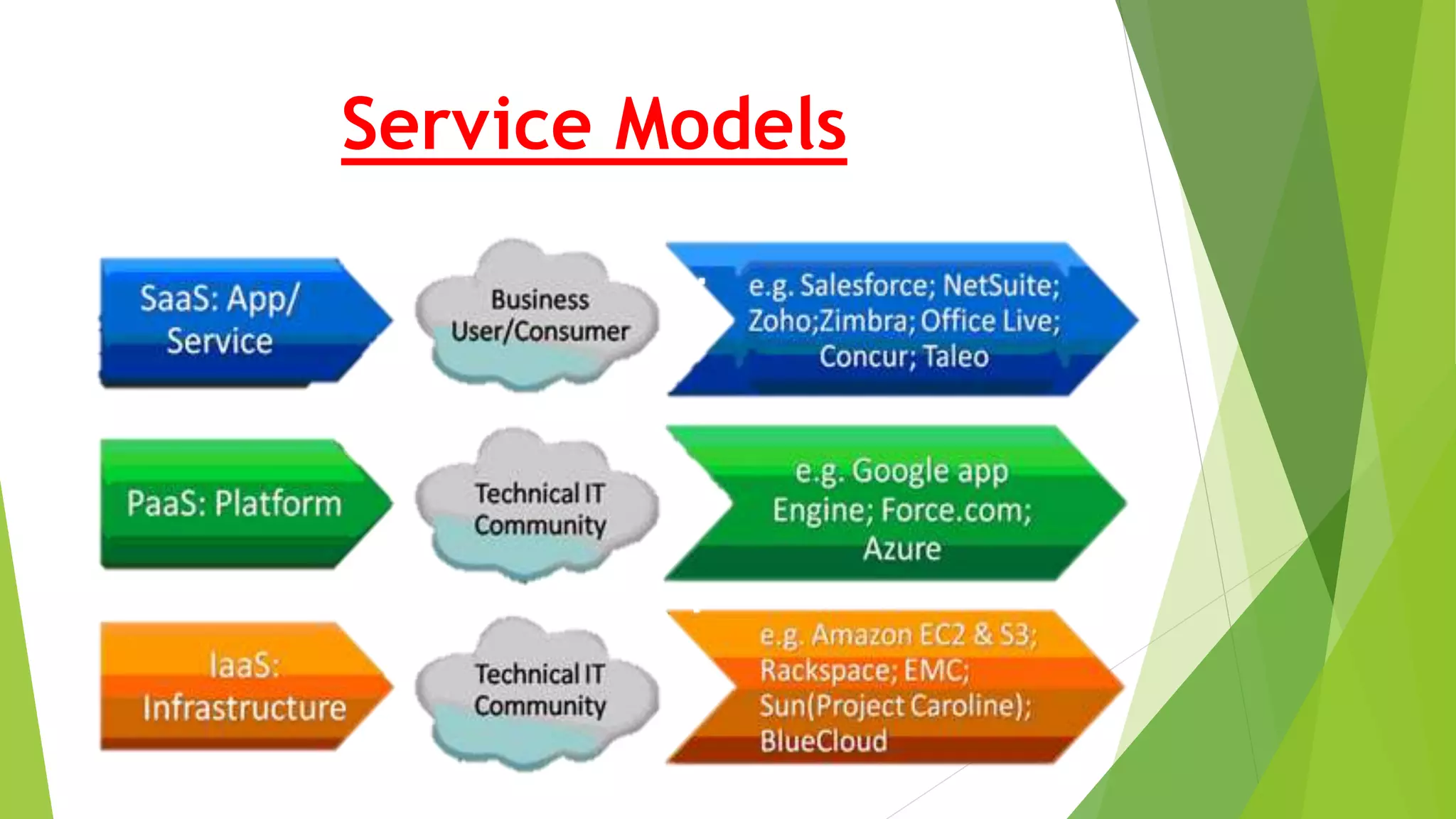 Service Models

SaaS: App/ Service

Business User/Consumer

e.g. Salesforce; NetSuite; Zoho;Zimbra; Office Live; Concur; Taleo

PaaS: Platform

Technical IT Community

e.g. Google app Engine; Force.com; Azure

IaaS: Infrastructure

Technical IT Community

e.g. Amazon EC2 & S3; Rackspace; EMC; Sun(Project Caroline); BlueCloud